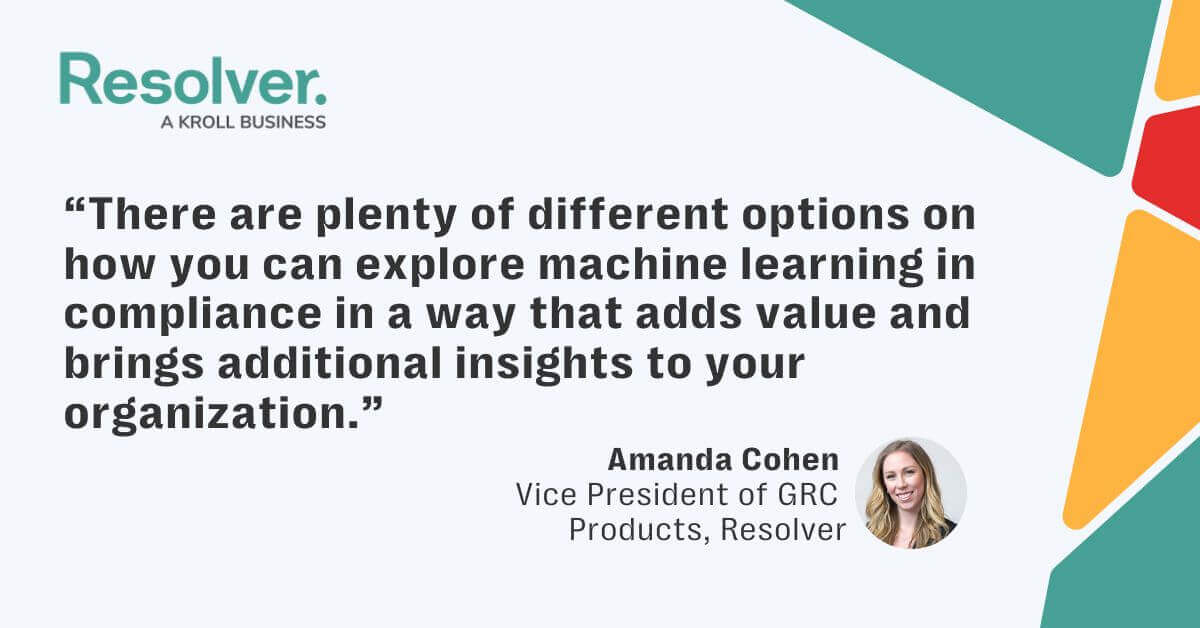 Resolver.
A KROLL BUSINESS

“There are plenty of different options on how you can explore machine learning in compliance in a way that adds value and brings additional insights to your organization.”

Amanda Cohen
Vice President of GRC Products, Resolver